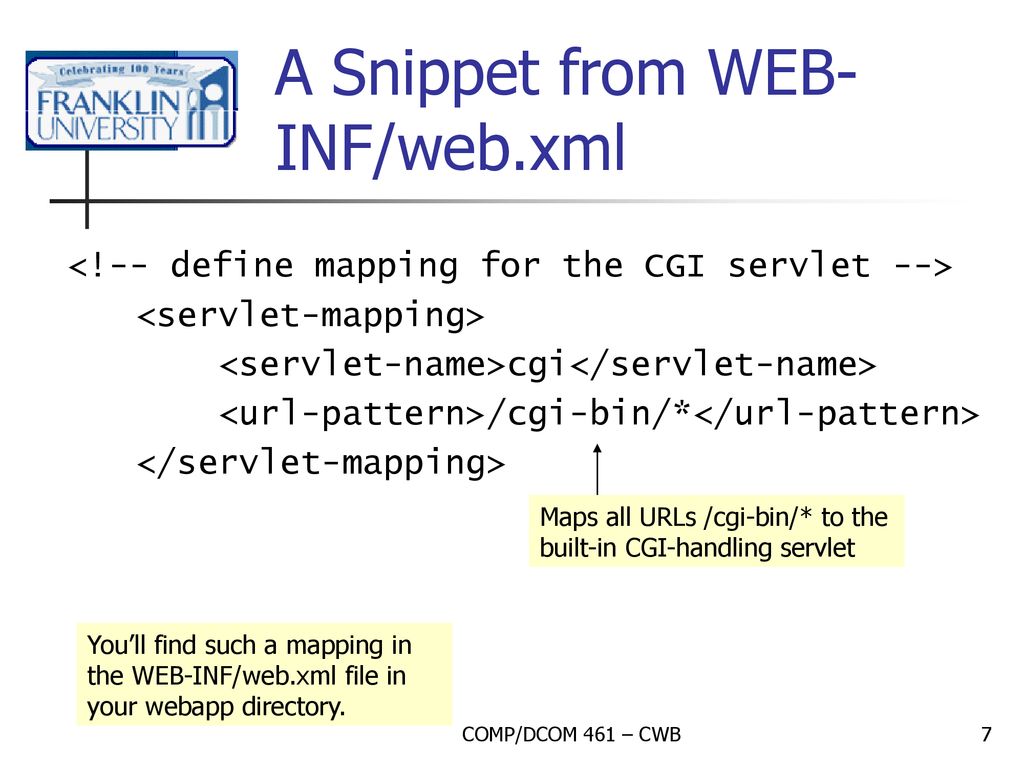 Celebrating 100 Years
FRANKLIN
UNIVERSITY

A Snippet from WEB-INF/web.xml

<!-- define mapping for the CGI servlet -->
<servlet-mapping>
<servlet-name>cgi</servlet-name>
<url-pattern>/cgi-bin/*</url-pattern>
</servlet-mapping>

Maps all URLs /cgi-bin/* to the built-in CGI-handling servlet

You'll find such a mapping in the WEB-INF/web.xml file in your webapp directory.

COMP/DCOM 461 – CWB

7